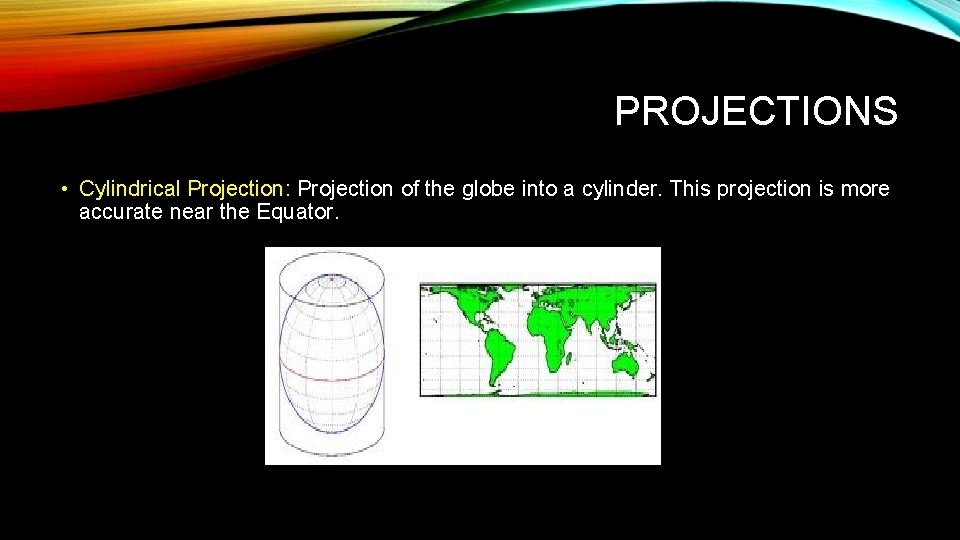 PROJECTIONS

• Cylindrical Projection: Projection of the globe into a cylinder. This projection is more accurate near the Equator.